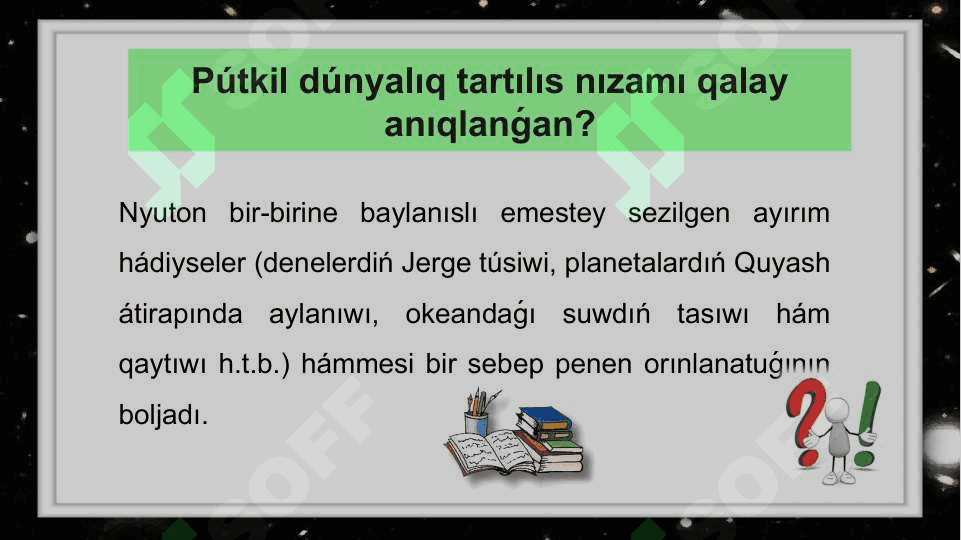 Pútkil dúnyalıq tartılıs nızamı qalay anıqlanǵan?

Nyuton bir-birine baylanıslı emestey sezilgen ayırım hádiyseler (denelerdiń Jerge túsiwi, planetalardıń Quyash átirapında aylanıwı, okeandaǵı suwdıń tasıwı hám qaytıwı h.t.b.) hámmesi bir sebep penen orınlanatuǵının boljadı.

SOFF